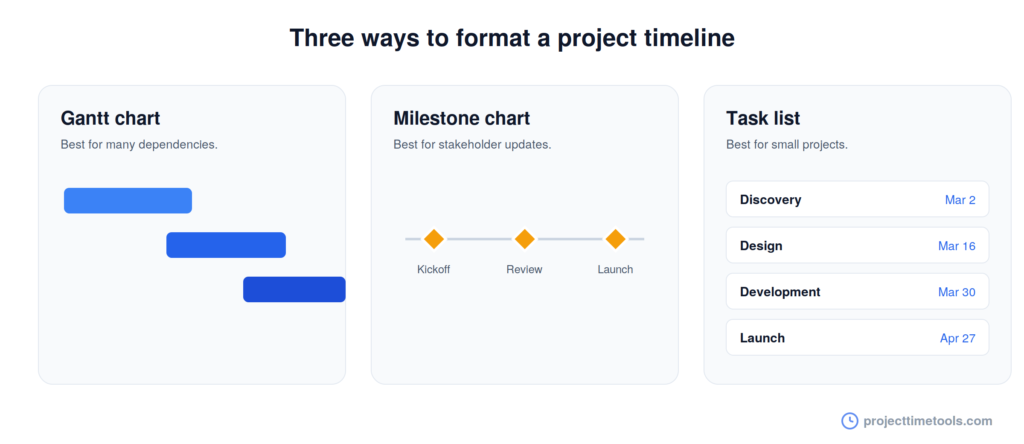 Three ways to format a project timeline

Gantt chart

Best for many dependencies.

Milestone chart

Best for stakeholder updates.

Kickoff

Review

Launch

Task list

Best for small projects.

Discovery Mar 2

Design Mar 16

Development Mar 30

Launch Apr 27

projecttimetools.com